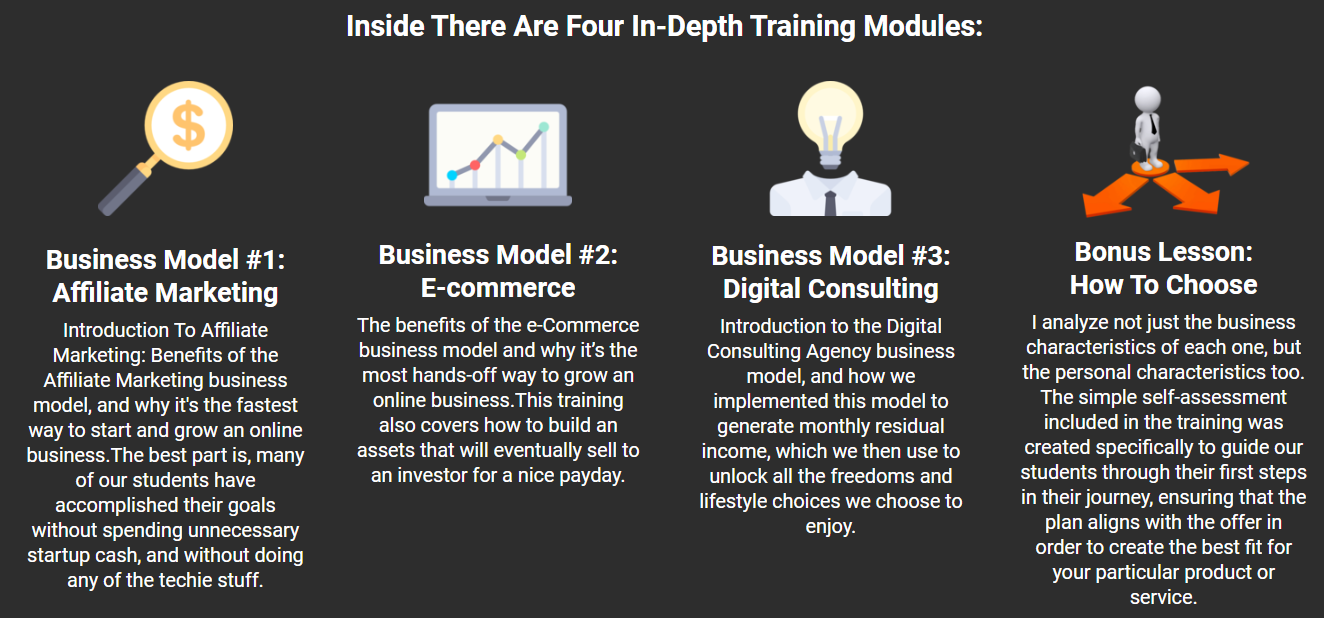 Inside There Are Four In-Depth Training Modules:

$

Business Model #1:
Affiliate Marketing

Introduction To Affiliate Marketing: Benefits of the Affiliate Marketing business model, and why it's the fastest way to start and grow an online business.The best part is, many of our students have accomplished their goals without spending unnecessary startup cash, and without doing any of the techie stuff.

Business Model #2:
E-commerce

The benefits of the e-Commerce business model and why it's the most hands-off way to grow an online business.This training also covers how to build an assets that will eventually sell to an investor for a nice payday.

Business Model #3:
Digital Consulting

Introduction to the Digital Consulting Agency business model, and how we implemented this model to generate monthly residual income, which we then use to unlock all the freedoms and lifestyle choices we choose to enjoy.

Bonus Lesson:
How To Choose

I analyze not just the business characteristics of each one, but the personal characteristics too. The simple self-assessment included in the training was created specifically to guide our students through their first steps in their journey, ensuring that the plan aligns with the offer in order to create the best fit for your particular product or service.